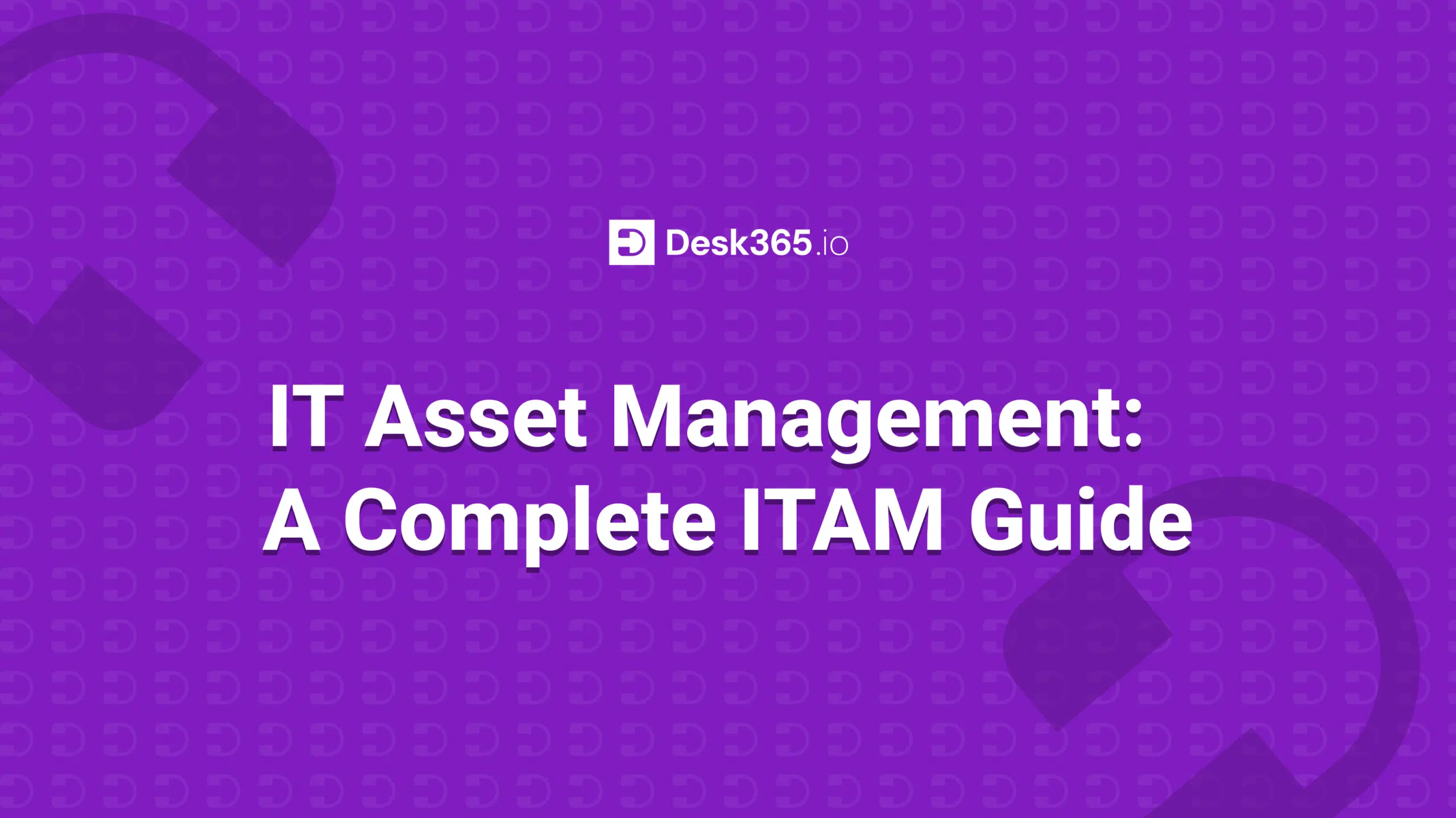 Desk365.io

IT Asset Management:
A Complete ITAM Guide